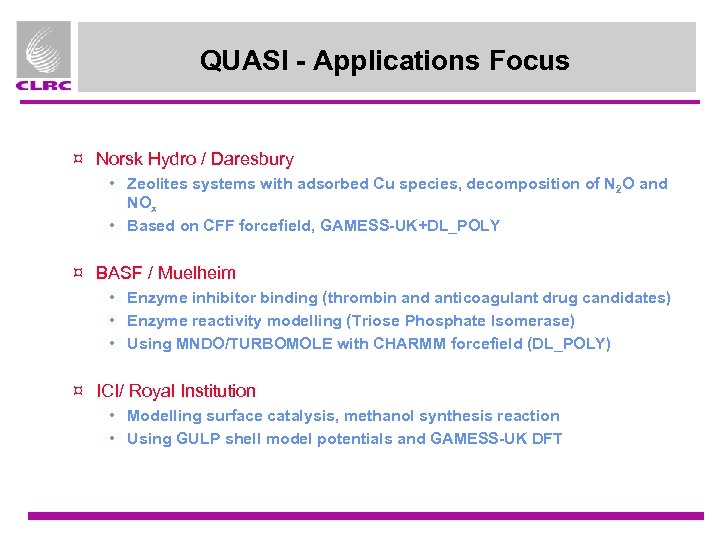 CLRC

QUASI - Applications Focus

¤ Norsk Hydro / Daresbury
• Zeolites systems with adsorbed Cu species, decomposition of $N_2O$ and $NO_x$
• Based on CFF forcefield, GAMESS-UK+DL_POLY

¤ BASF / Muelheim
• Enzyme inhibitor binding (thrombin and anticoagulant drug candidates)
• Enzyme reactivity modelling (Triose Phosphate Isomerase)
• Using MNDO/TURBOMOLE with CHARMM forcefield (DL_POLY)

¤ ICI/ Royal Institution
• Modelling surface catalysis, methanol synthesis reaction
• Using GULP shell model potentials and GAMESS-UK DFT